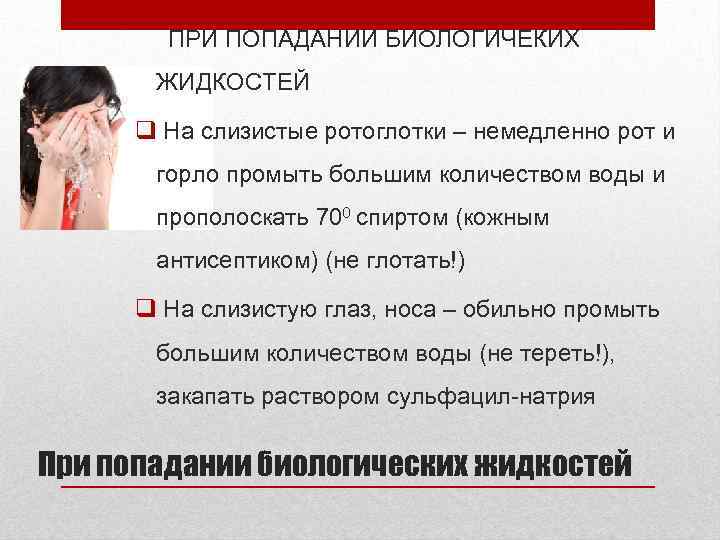 ПРИ ПОПАДАНИИ БИОЛОГИЧЕКИХ ЖИДКОСТЕЙ

❑ На слизистые ротоглотки – немедленно рот и горло промыть большим количеством воды и прополоскать $70^0$ спиртом (кожным антисептиком) (не глотать!)

❑ На слизистую глаз, носа – обильно промыть большим количеством воды (не тереть!), закапать раствором сульфацил-натрия

При попадании биологических жидкостей